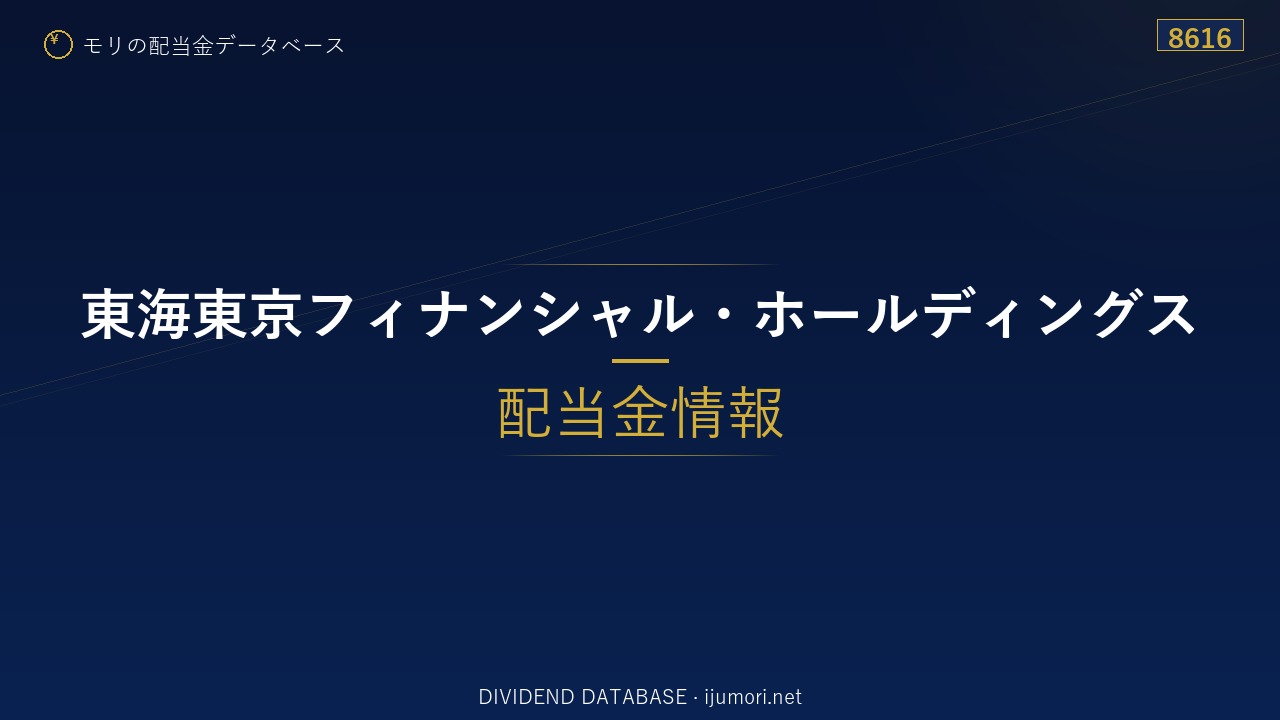 ¥ モリの配当金データベース

8616

東海東京フィナンシャル・ホールディングス

配当金情報

DIVIDEND DATABASE · ijumori.net